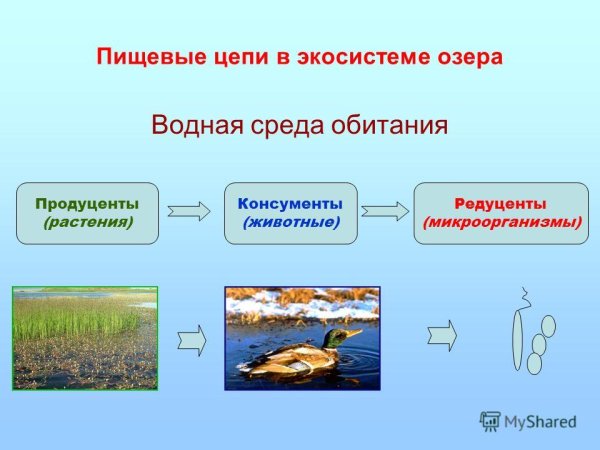 Пищевые цепи в экосистеме озера

Водная среда обитания

Продуценты (растения)

Консументы (животные)

Редуценты (микроорганизмы)

MyShared